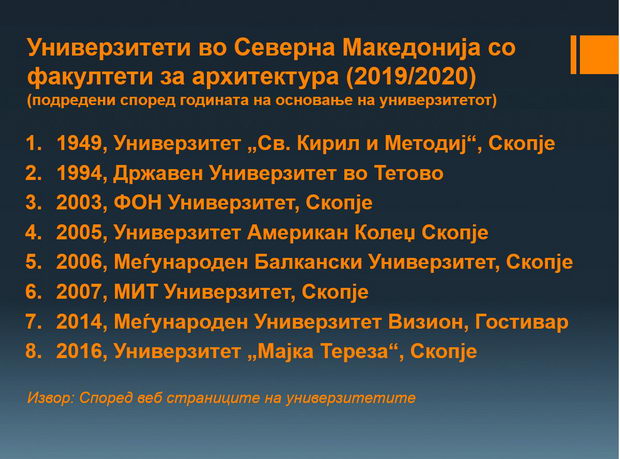 Универзитети во Северна Македонија со факултети за архитектура (2019/2020)
(подредени според годината на основање на универзитетот)

1. 1949, Универзитет „Св. Кирил и Методиј“, Скопје
2. 1994, Државен Универзитет во Тетово
3. 2003, ФОН Универзитет, Скопје
4. 2005, Универзитет Американ Колеџ Скопје
5. 2006, Меѓународен Балкански Универзитет, Скопје
6. 2007, МИТ Универзитет, Скопје
7. 2014, Меѓународен Универзитет Визион, Гостивар
8. 2016, Универзитет „Мајка Тереза“, Скопје

Извор: Според веб страниците на универзитетите